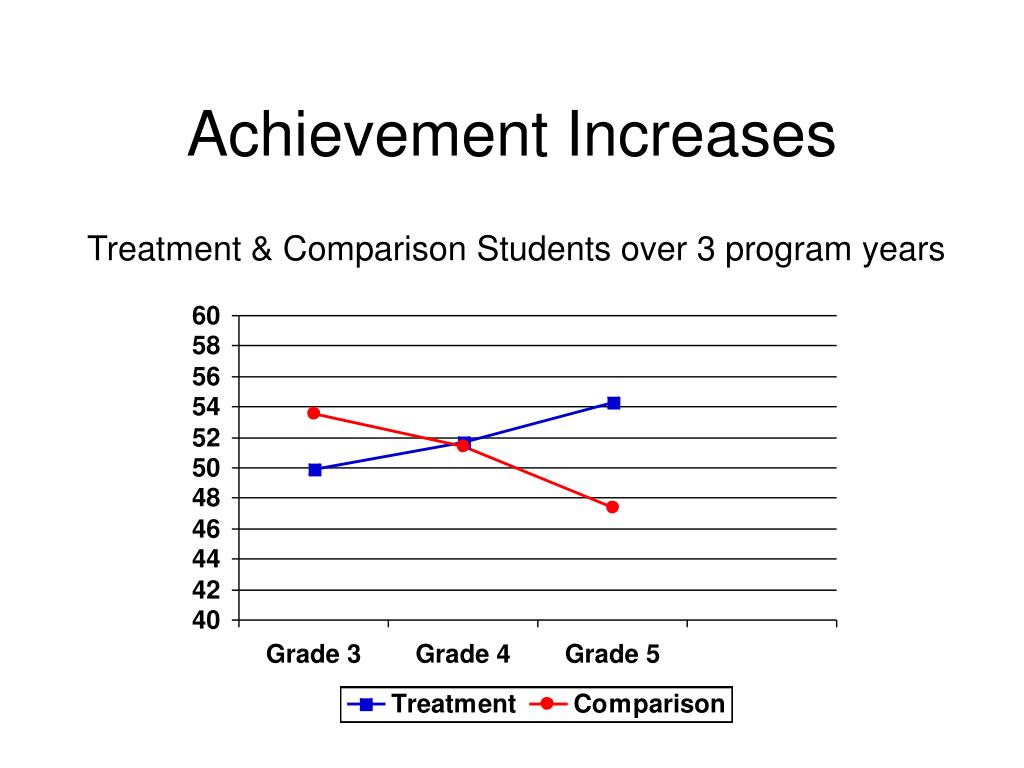 Achievement Increases

Treatment & Comparison Students over 3 program years

60
58
56
54
52
50
48
46
44
42
40

Grade 3
Grade 4
Grade 5

Treatment
Comparison